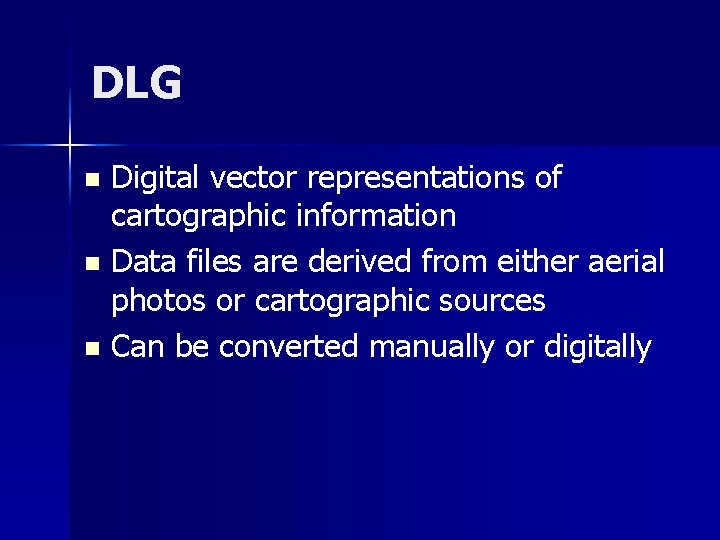 DLG

- Digital vector representations of cartographic information
- Data files are derived from either aerial photos or cartographic sources
- Can be converted manually or digitally